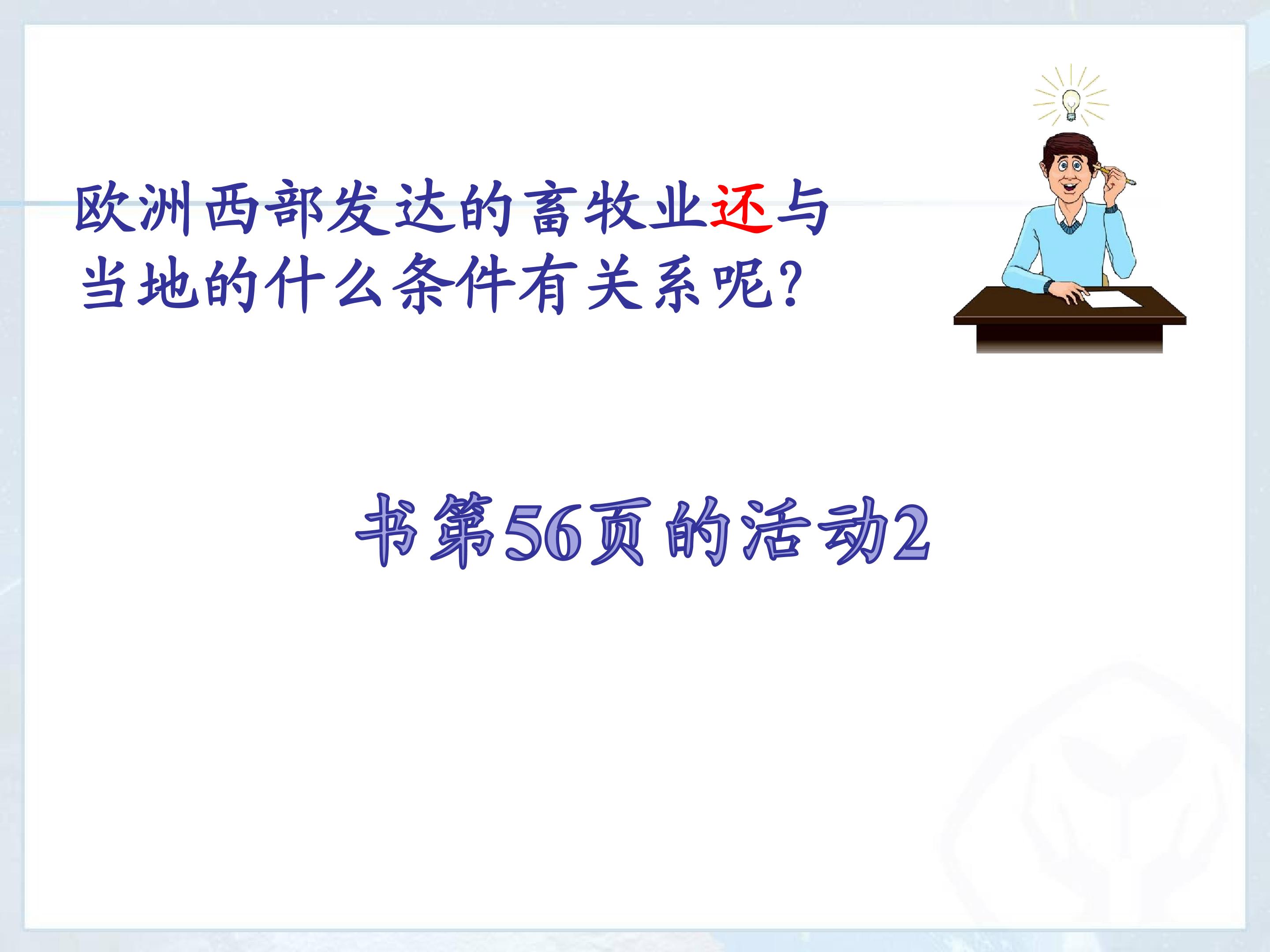 欧洲西部发达的畜牧业还与当地的什么条件有关系呢?

书第56页的活动2